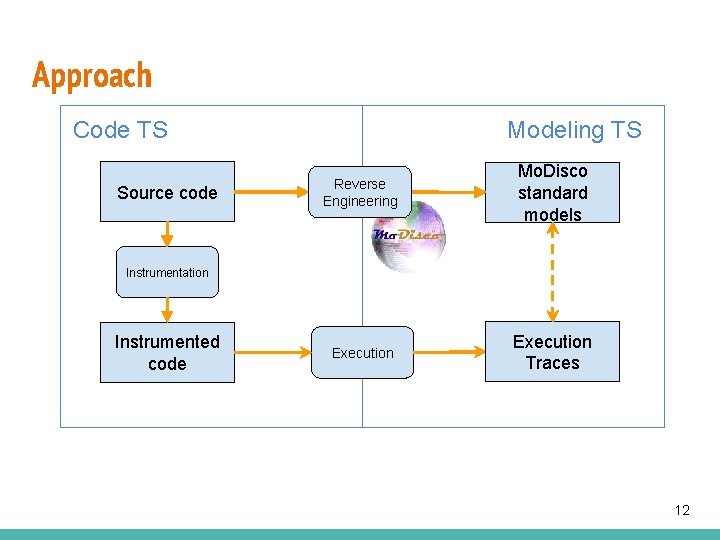 Approach

Code TS

Modeling TS

Source code

Reverse Engineering

MoDisco standard models

MoDisco

Instrumentation

Instrumented code

Execution

Execution Traces

12